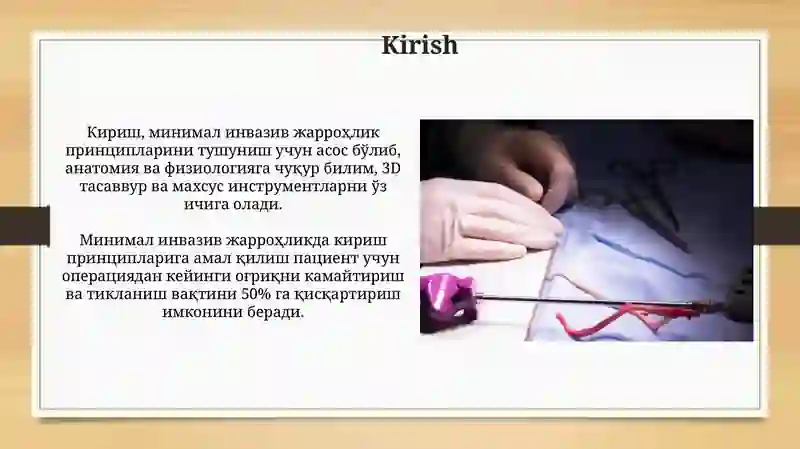 Kirish

Кириш, минимал инвазив жарроҳлик принципларини тушуниш учун асос бўлиб, анатомия ва физиологияга чуқур билим, 3D тасаввур ва махсус инструментларни ўз ичига олади.

Минимал инвазив жарроҳликда кириш принципларига амал қилиш пациент учун операциядан кейинги оғриқни камайтириш ва тикланиш вақтини 50% га қисқартириш имконини беради.